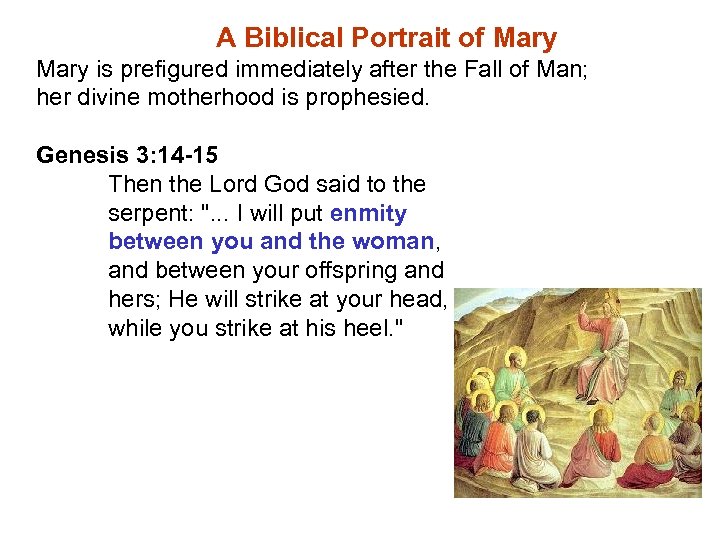 A Biblical Portrait of Mary

Mary is prefigured immediately after the Fall of Man; her divine motherhood is prophesied.

Genesis 3:14-15

Then the Lord God said to the serpent: "... I will put enmity between you and the woman, and between your offspring and hers; He will strike at your head, while you strike at his heel."